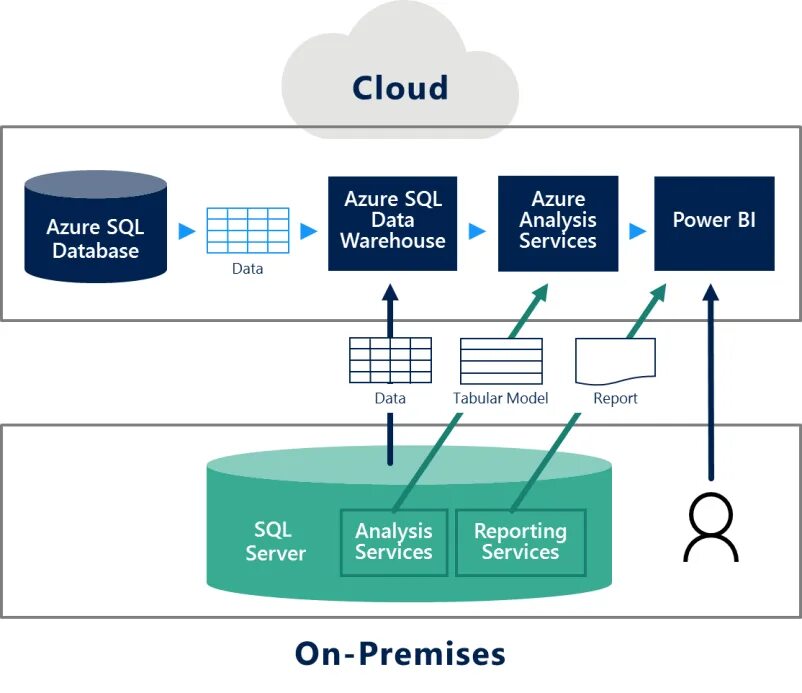 Cloud

Azure SQL Database

Data

Azure SQL Data Warehouse

Azure Analysis Services

Power BI

Data

Tabular Model

Report

SQL Server

Analysis Services

Reporting Services

On-Premises